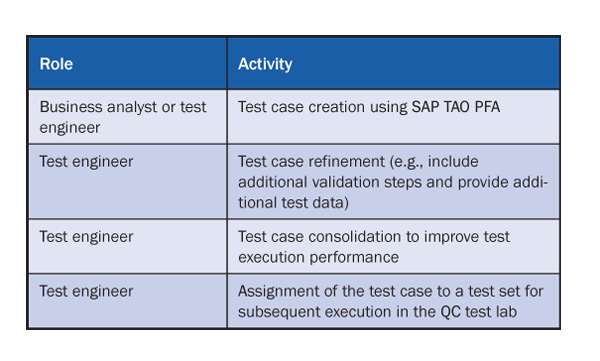 | Role | Activity |
|---|---|
| Business analyst or test engineer | Test case creation using SAP TAO PFA |
| Test engineer | Test case refinement (e.g., include additional validation steps and provide additional test data) |
| Test engineer | Test case consolidation to improve test execution performance |
| Test engineer | Assignment of the test case to a test set for subsequent execution in the QC test lab |